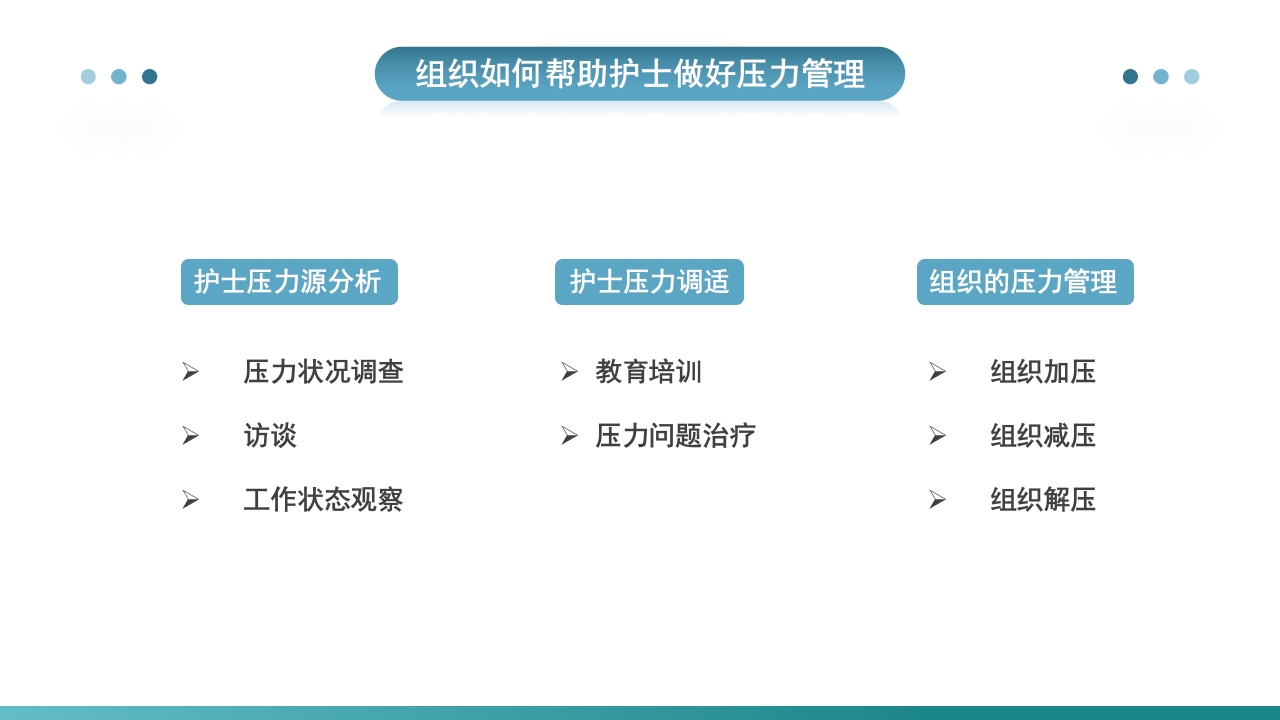 组织如何帮助护士做好压力管理

护士压力源分析

➢ 压力状况调查

➢ 访谈

➢ 工作状态观察

护士压力调适

➢ 教育培训

➢ 压力问题治疗

组织的压力管理

➢ 组织加压

➢ 组织减压

➢ 组织解压